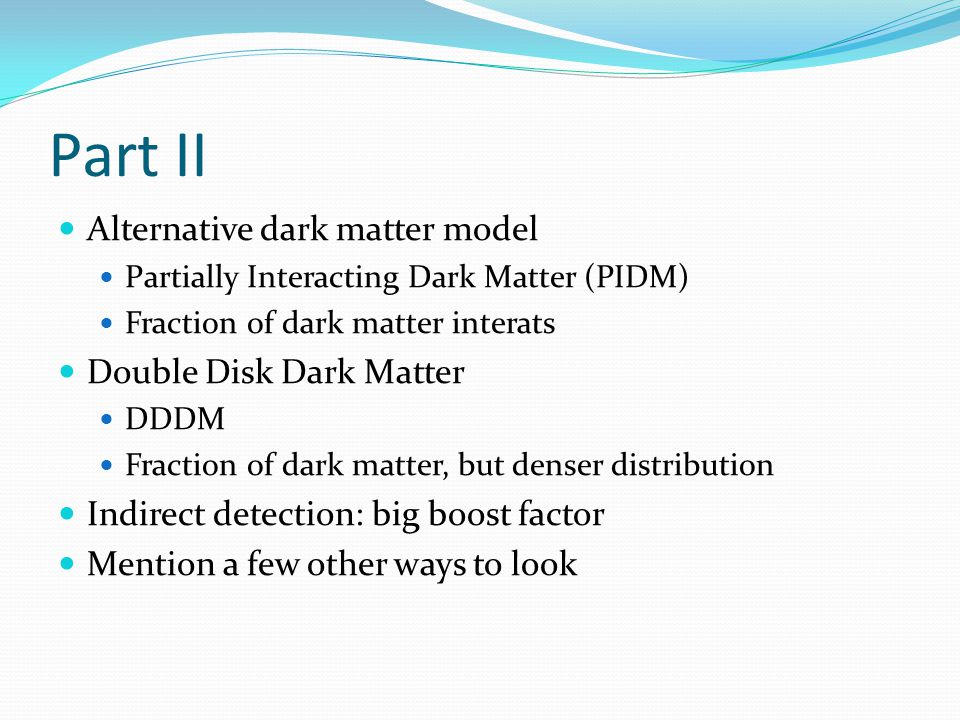 Part II

- Alternative dark matter model
  - Partially Interacting Dark Matter (PIDM)
  - Fraction of dark matter interats
- Double Disk Dark Matter
  - DDDM
  - Fraction of dark matter, but denser distribution
- Indirect detection: big boost factor
- Mention a few other ways to look